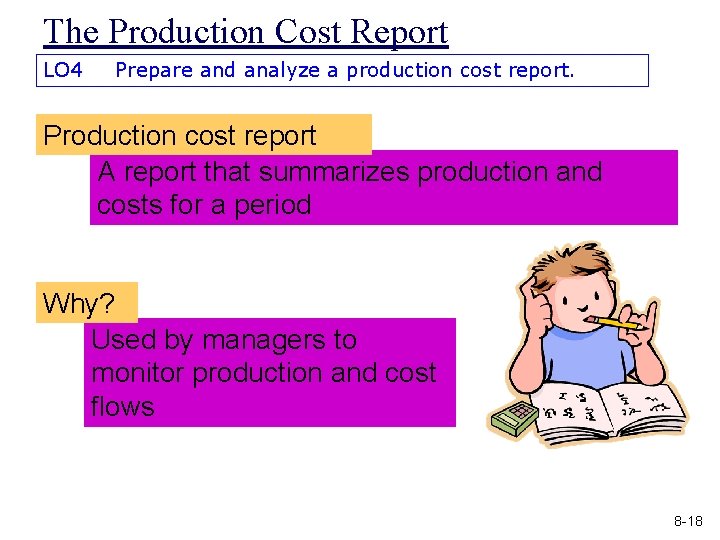 The Production Cost Report

LO4 Prepare and analyze a production cost report.

Production cost report

A report that summarizes production and costs for a period

Why?

Used by managers to monitor production and cost flows

8-18